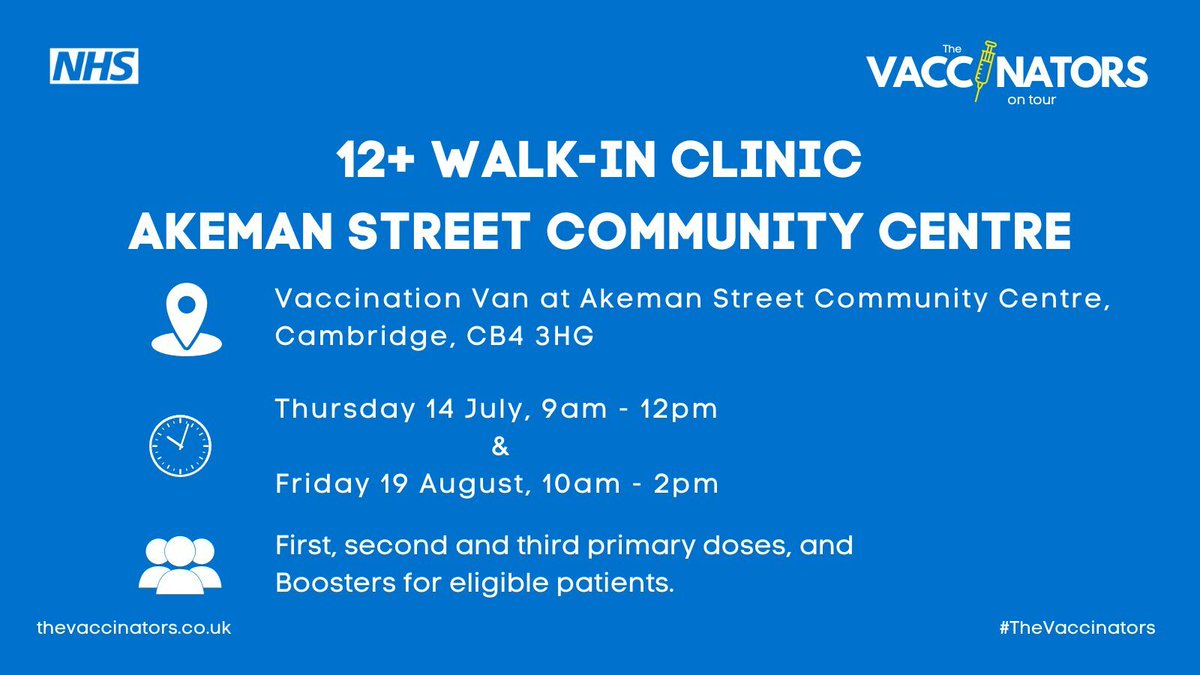 NHS

The VACCINATORS on tour

12+ WALK-IN CLINIC
AKEMAN STREET COMMUNITY CENTRE

Vaccination Van at Akeman Street Community Centre, Cambridge, CB4 3HG

Thursday 14 July, 9am - 12pm
&
Friday 19 August, 10am - 2pm

First, second and third primary doses, and Boosters for eligible patients.

thevaccinators.co.uk

#TheVaccinators